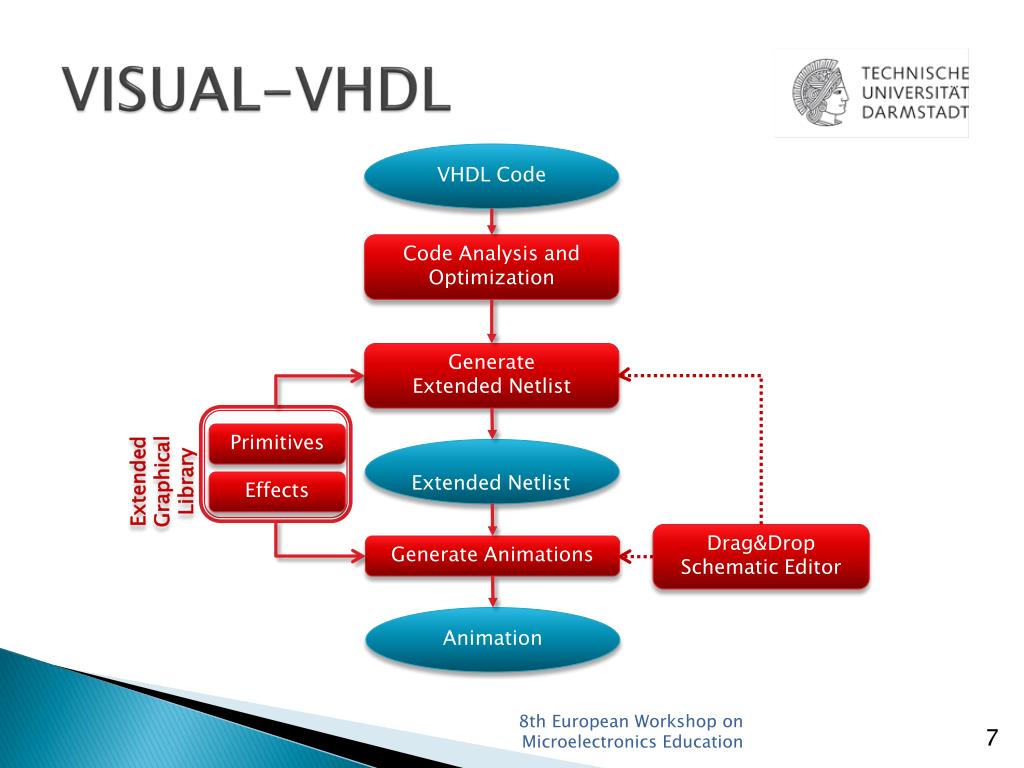 VISUAL-VHDL

TECHNISCHE UNIVERSITÄT DARMSTADT

VHDL Code

Code Analysis and Optimization

Generate Extended Netlist

Extended Graphical Library

Primitives

Effects

Extended Netlist

Generate Animations

Drag&Drop Schematic Editor

Animation

8th European Workshop on Microelectronics Education

7